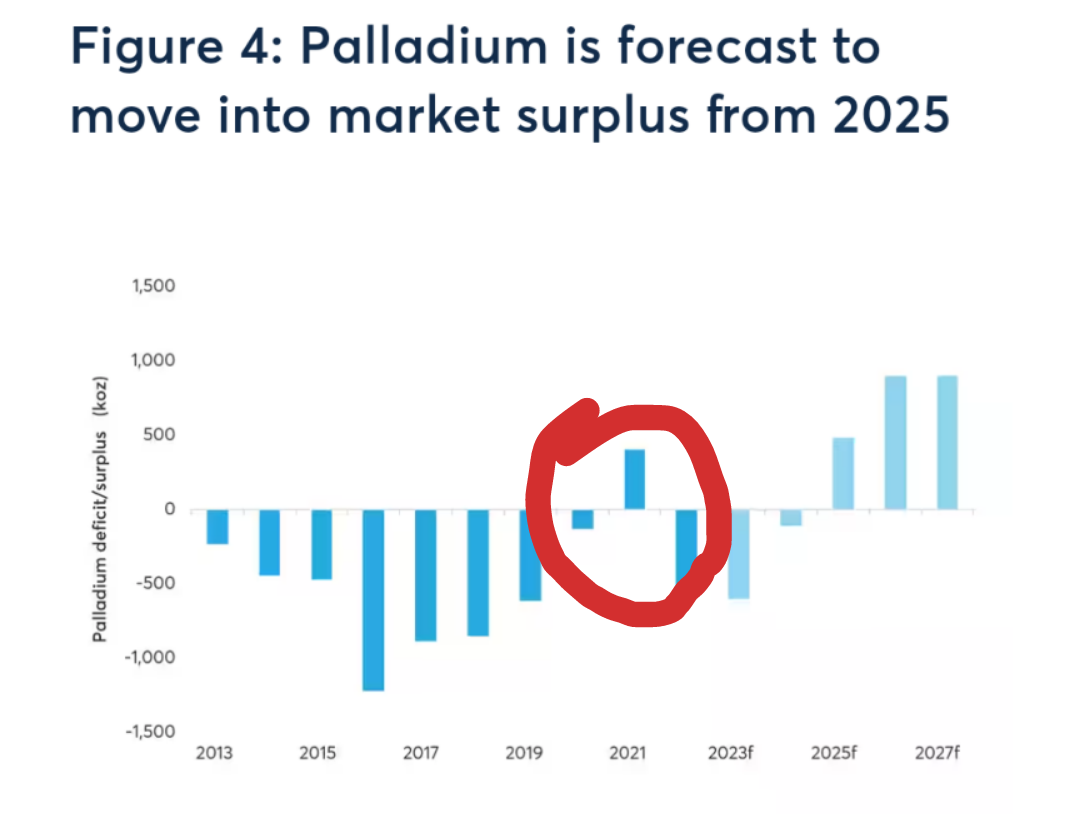 Figure 4: Palladium is forecast to move into market surplus from 2025

Palladium deficit/surplus (koz)

1,500
1,000
500
0
-500
-1,000
-1,500

2013
2015
2017
2019
2021
2023f
2025f
2027f